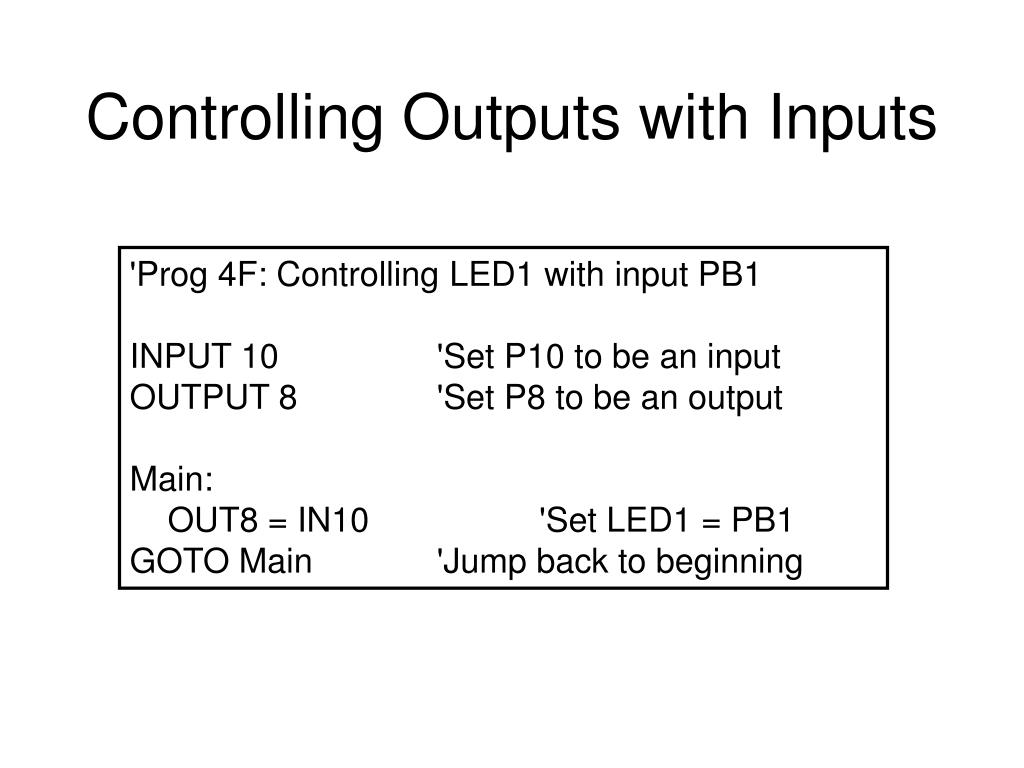 Controlling Outputs with Inputs

'Prog 4F: Controlling LED1 with input PB1

INPUT 10 'Set P10 to be an input
OUTPUT 8 'Set P8 to be an output

Main:
OUT8 = IN10 'Set LED1 = PB1
GOTO Main 'Jump back to beginning